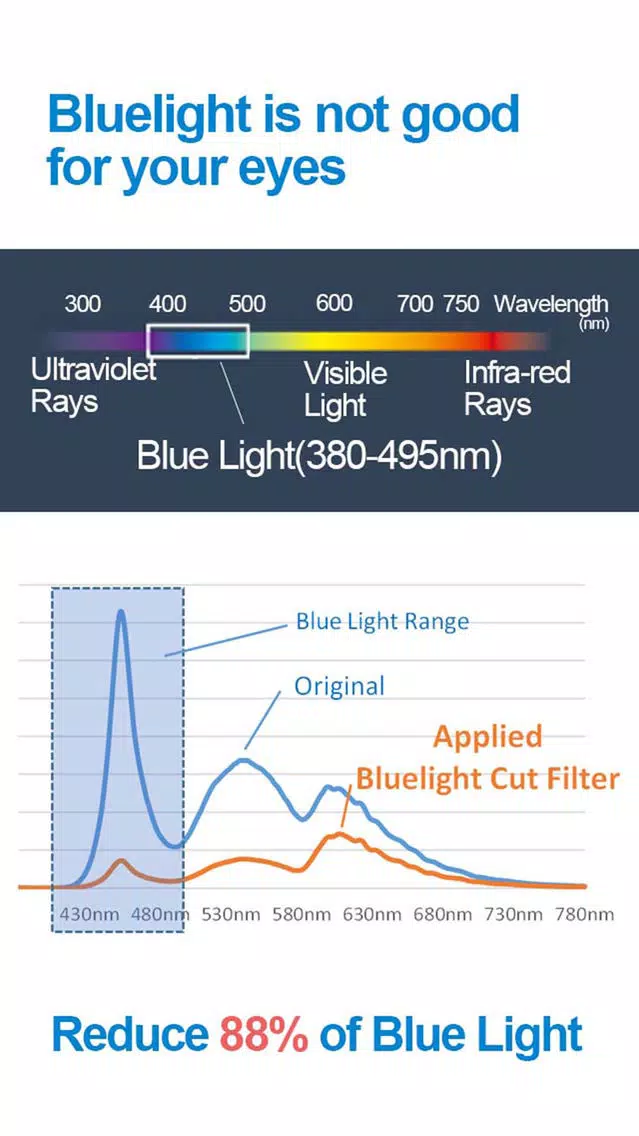 Bluelight is not good for your eyes

300 400 500 600 700 750 Wavelength (nm)

Ultraviolet Rays

Visible Light

Infra-red Rays

Blue Light(380-495nm)

Blue Light Range

Original

Applied Bluelight Cut Filter

430nm 480nm 530nm 580nm 630nm 680nm 730nm 780nm

Reduce 88% of Blue Light